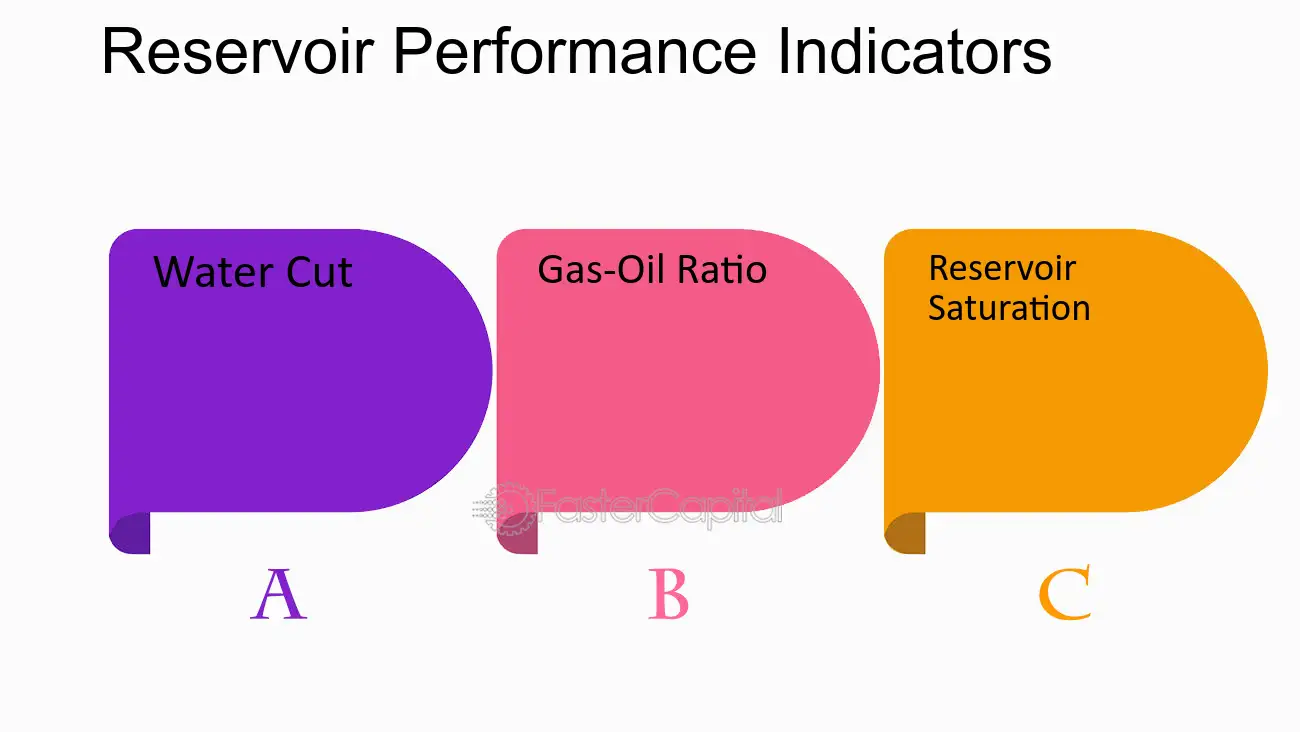 Reservoir Performance Indicators

Water Cut

A

Gas-Oil Ratio

B

Reservoir Saturation

C

FasterCapital